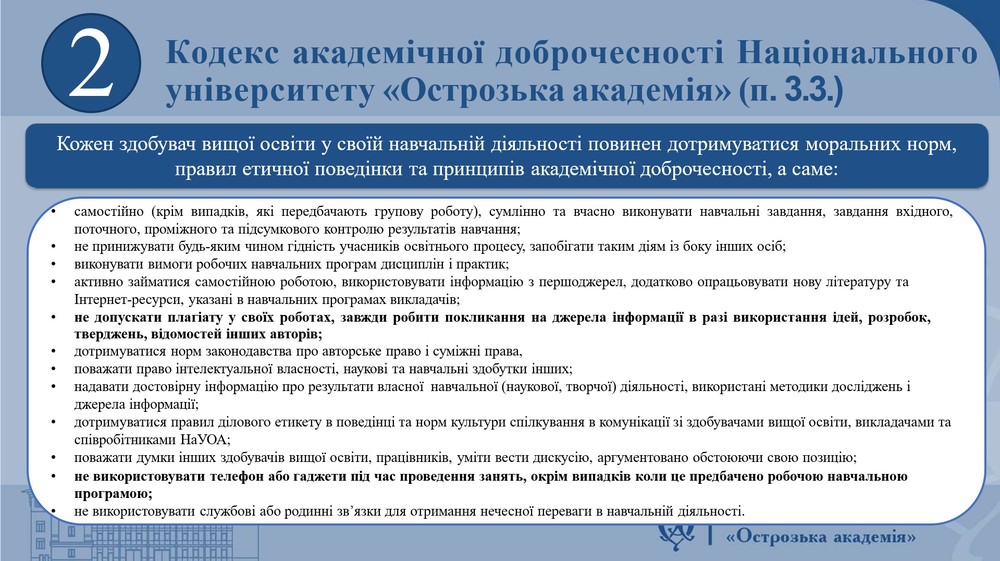 2

Кодекс академічної доброчесності Національного університету «Острозька академія» (п. 3.3.)

Кожен здобувач вищої освіти у своїй навчальній діяльності повинен дотримуватися моральних норм, правил етичної поведінки та принципів академічної доброчесності, а саме:

• самостійно (крім випадків, які передбачають групову роботу), сумлінно та вчасно виконувати навчальні завдання, завдання вхідного, поточного, проміжного та підсумкового контролю результатів навчання;
• не принижувати будь-яким чином гідність учасників освітнього процесу, запобігати таким діям із боку інших осіб;
• виконувати вимоги робочих навчальних програм дисциплін і практик;
• активно займатися самостійною роботою, використовувати інформацію з першоджерел, додатково опрацьовувати нову літературу та Інтернет-ресурси, указані в навчальних програмах викладачів;
• не допускати плагіату у своїх роботах, завжди робити покликання на джерела інформації в разі використання ідей, розробок, тверджень, відомостей інших авторів;
• дотримуватися норм законодавства про авторське право і суміжні права,
• поважати право інтелектуальної власності, наукові та навчальні здобутки інших;
• надавати достовірну інформацію про результати власної навчальної (наукової, творчої) діяльності, використані методики досліджень і джерела інформації;
• дотримуватися правил ділового етикету в поведінці та норм культури спілкування в комунікації зі здобувачами вищої освіти, викладачами та співробітниками НаУОА;
• поважати думки інших здобувачів вищої освіти, працівників, уміти вести дискусію, аргументовано обстоюючи свою позицію;
• не використовувати телефон або гаджети під час проведення занять, окрім випадків коли це предбачено робочою навчальною програмою;
• не використовувати службові або родинні зв'язки для отримання нечесної переваги в навчальній діяльності.

«Острозька академія»